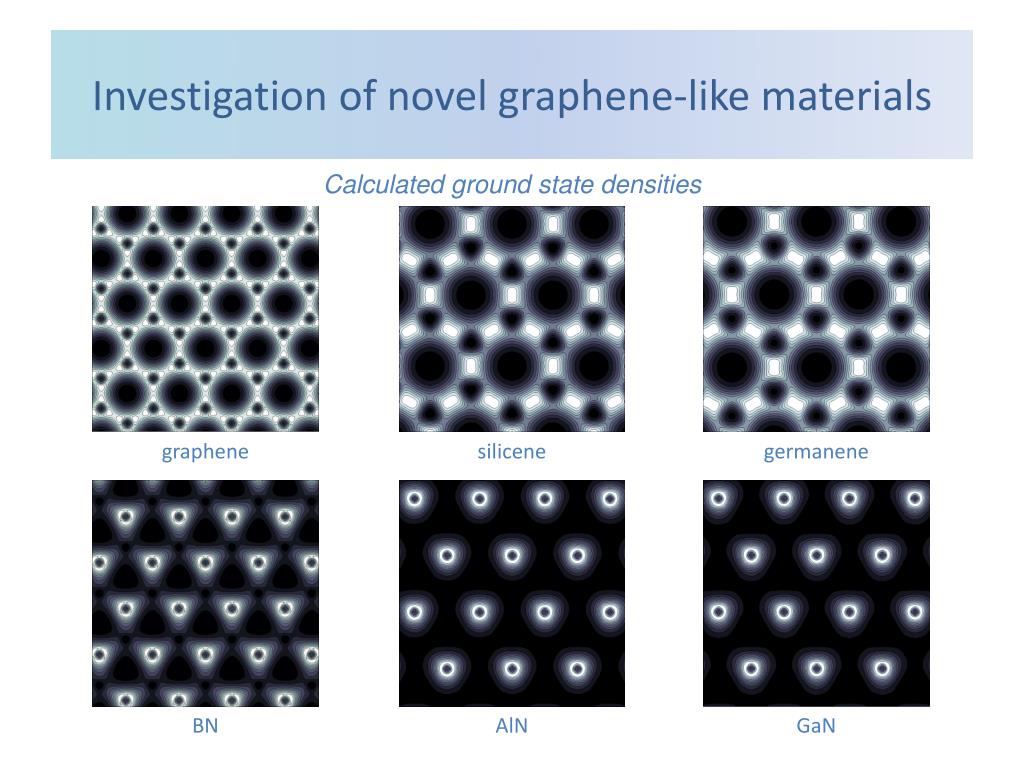 Investigation of novel graphene-like materials

Calculated ground state densities

graphene

silicene

germanene

BN

AlN

GaN